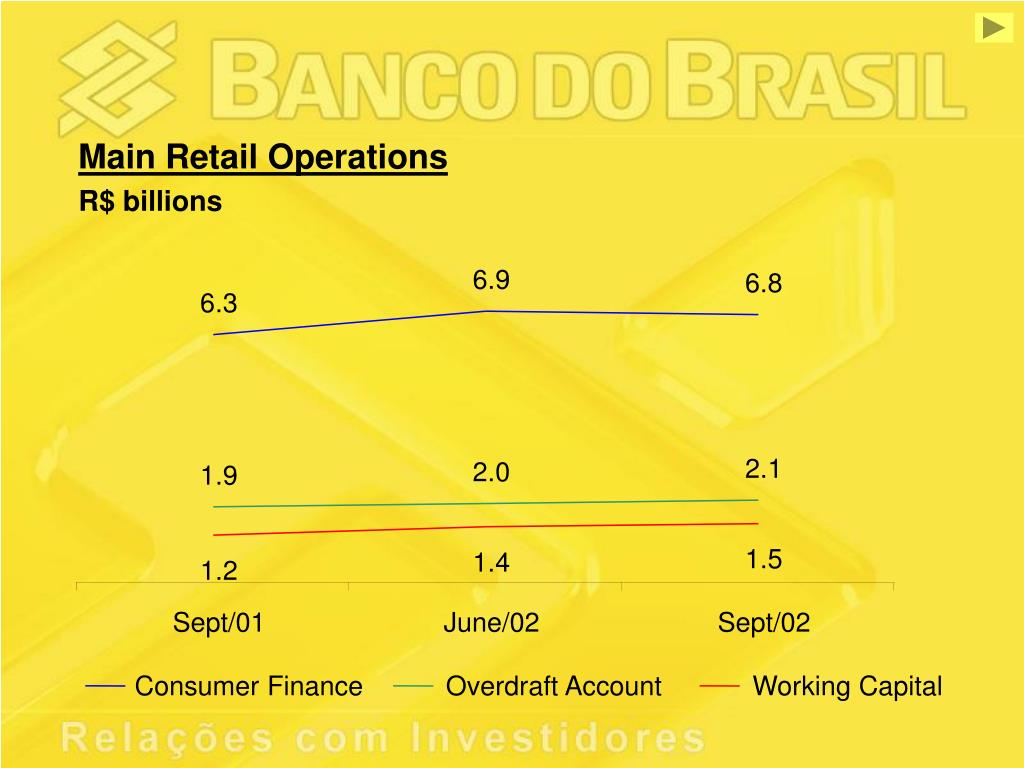 BANCO DO BRASIL

Main Retail Operations
R$ billions

6.3
6.9
6.8

1.9
2.0
2.1

1.2
1.4
1.5

Sept/01
June/02
Sept/02

Consumer Finance
Overdraft Account
Working Capital

Relações com Investidores